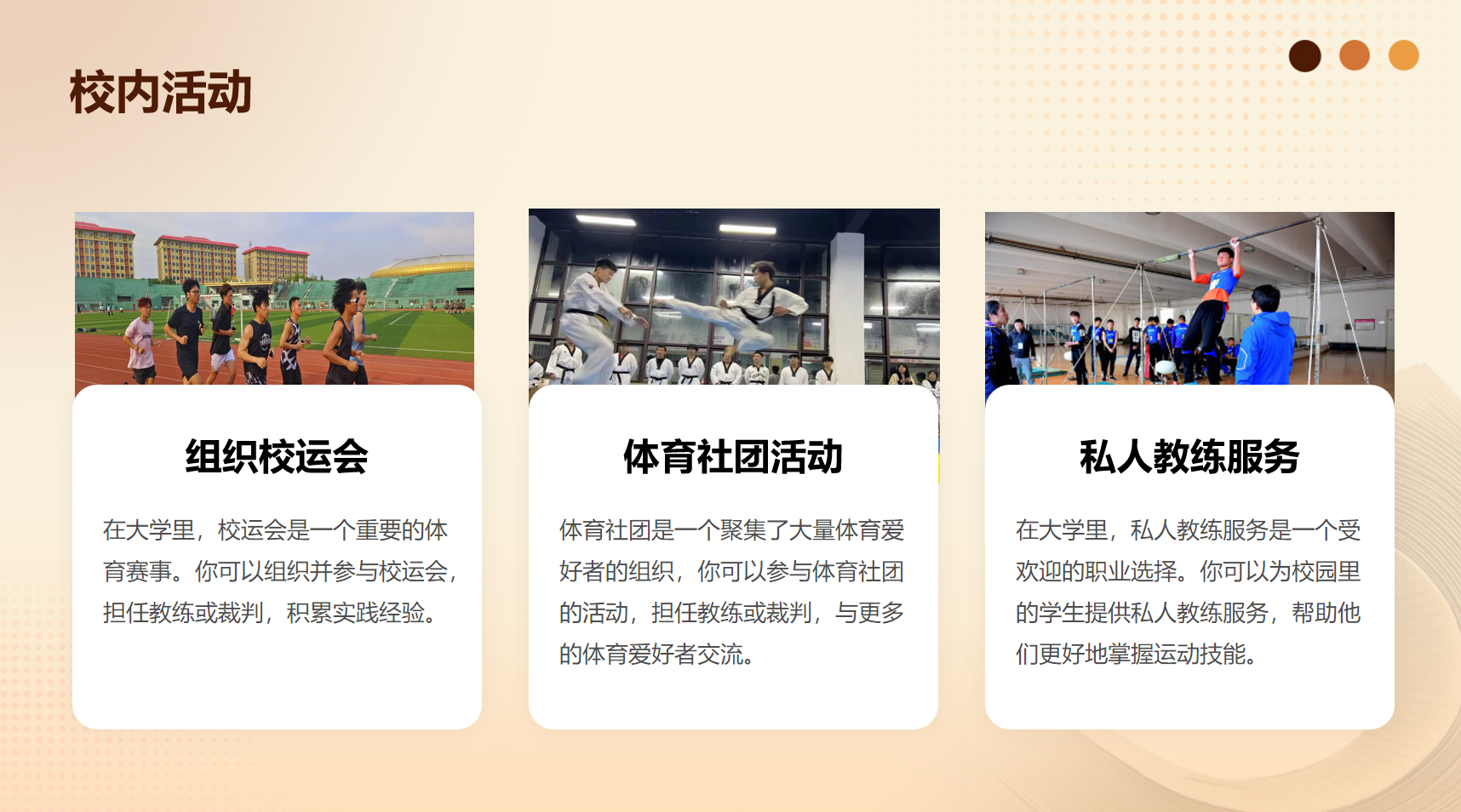 校内活动

组织校运会

在大学里，校运会是一个重要的体育赛事。你可以组织并参与校运会，担任教练或裁判，积累实践经验。

体育社团活动

体育社团是一个聚集了大量体育爱好者的组织，你可以参与体育社团的活动，担任教练或裁判，与更多的体育爱好者交流。

私人教练服务

在大学里，私人教练服务是一个受欢迎的职业选择。你可以为校园里的学生提供私人教练服务，帮助他们更好地掌握运动技能。